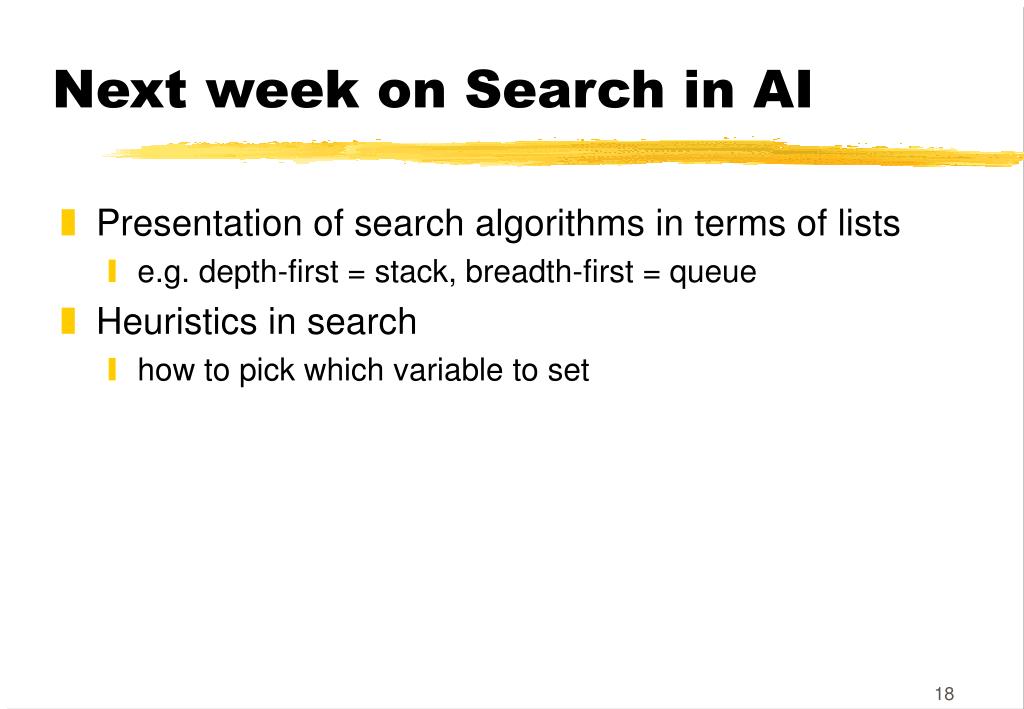 Next week on Search in AI

Presentation of search algorithms in terms of lists

e.g. depth-first = stack, breadth-first = queue

Heuristics in search

how to pick which variable to set

18